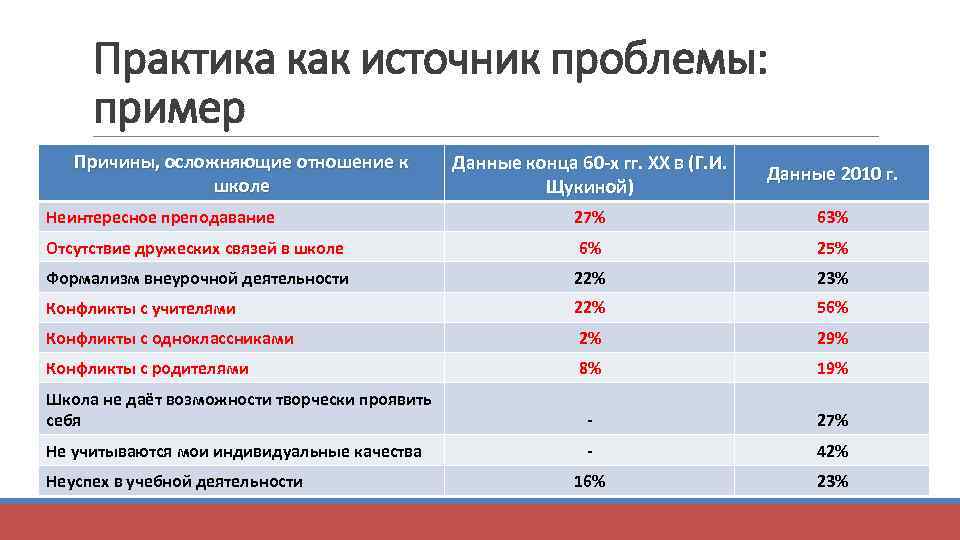 Практика как источник проблемы: пример

| Причины, осложняющие отношение к школе | Данные конца 60-х гг. XX в (Г.И. Щукиной) | Данные 2010 г. |
|---|---|---|
| Неинтересное преподавание | 27% | 63% |
| Отсутствие дружеских связей в школе | 6% | 25% |
| Формализм внеурочной деятельности | 22% | 23% |
| Конфликты с учителями | 22% | 56% |
| Конфликты с одноклассниками | 2% | 29% |
| Конфликты с родителями | 8% | 19% |
| Школа не даёт возможности творчески проявить себя | - | 27% |
| Не учитываются мои индивидуальные качества | - | 42% |
| Неуспех в учебной деятельности | 16% | 23% |